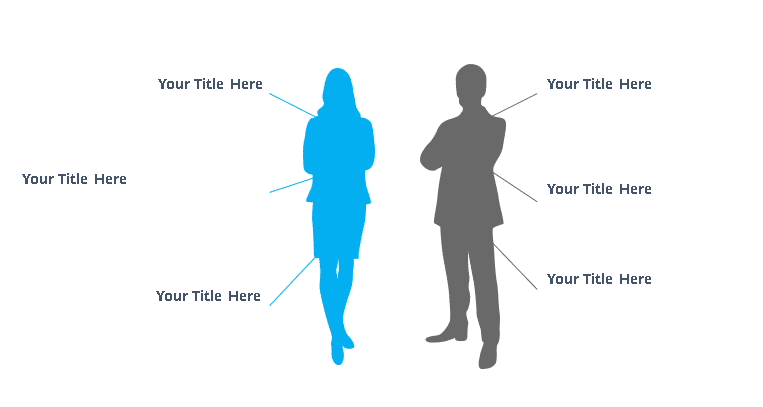 Your Title Here

Your Title Here

Your Title Here

Your Title Here

Your Title Here

Your Title Here